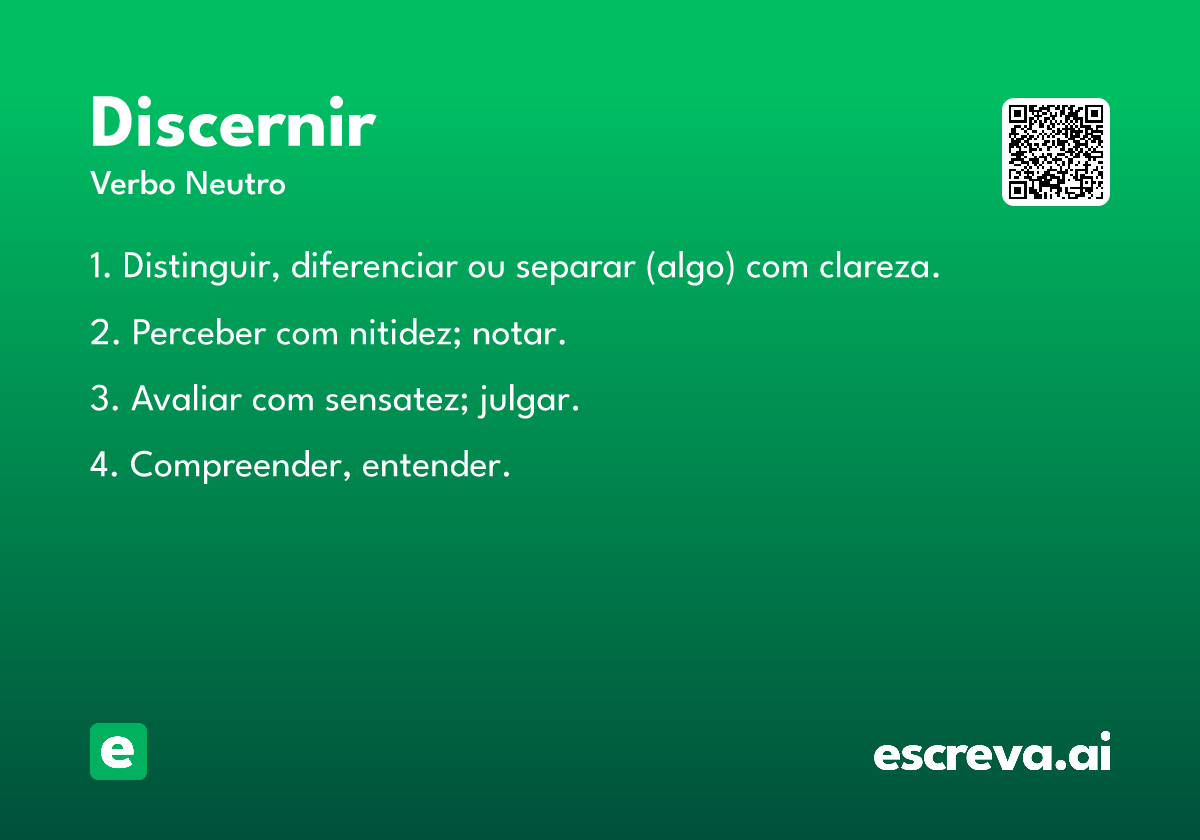 Discernir
Verbo Neutro

1. Distinguir, diferenciar ou separar (algo) com clareza.

2. Perceber com nitidez; notar.

3. Avaliar com sensatez; julgar.

4. Compreender, entender.

e

escreva.ai